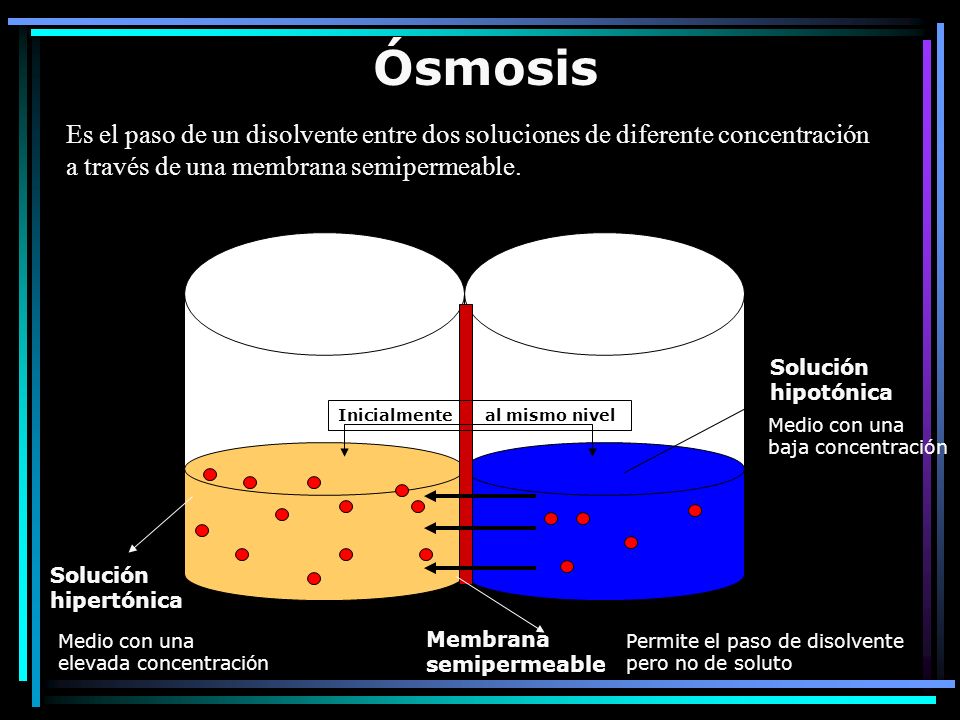 Ósmosis

Es el paso de un disolvente entre dos soluciones de diferente concentración a través de una membrana semipermeable.

Inicialmente al mismo nivel

Solución hipotónica

Medio con una baja concentración

Solución hipertónica

Medio con una elevada concentración

Membrana semipermeable

Permite el paso de disolvente pero no de soluto